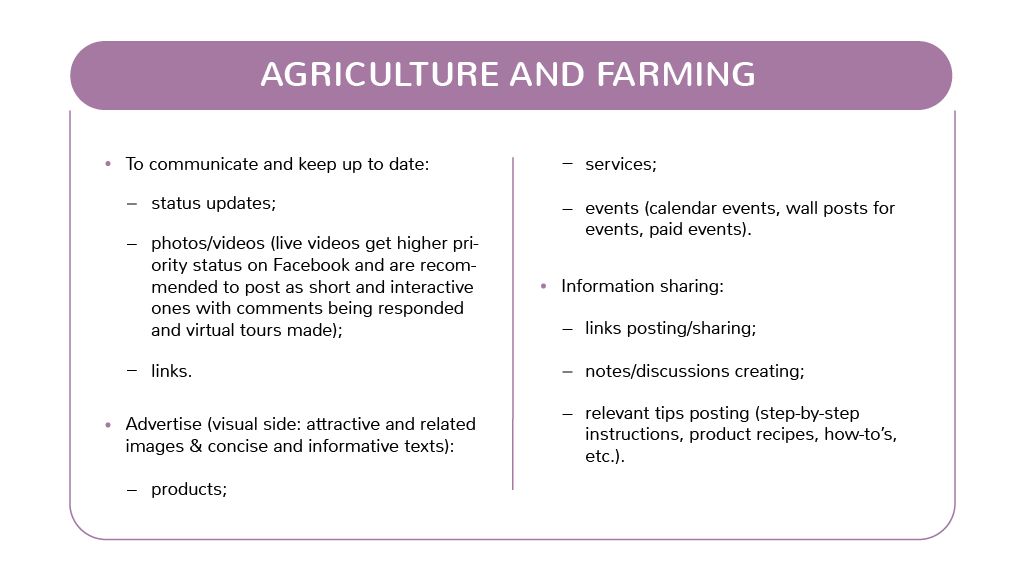 AGRICULTURE AND FARMING

• To communicate and keep up to date:

– status updates;

– photos/videos (live videos get higher priority status on Facebook and are recommended to post as short and interactive ones with comments being responded and virtual tours made);

– links.

• Advertise (visual side: attractive and related images & concise and informative texts):

– products;

– services;

– events (calendar events, wall posts for events, paid events).

• Information sharing:

– links posting/sharing;

– notes/discussions creating;

– relevant tips posting (step-by-step instructions, product recipes, how-to's, etc.).